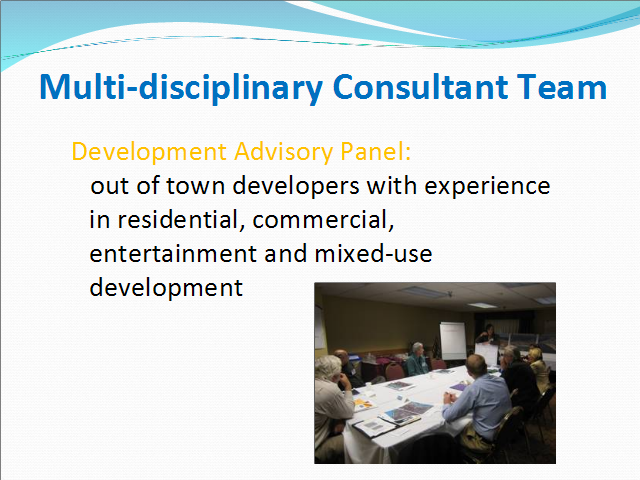 Multi-disciplinary Consultant Team

Development Advisory Panel:

out of town developers with experience in residential, commercial, entertainment and mixed-use development